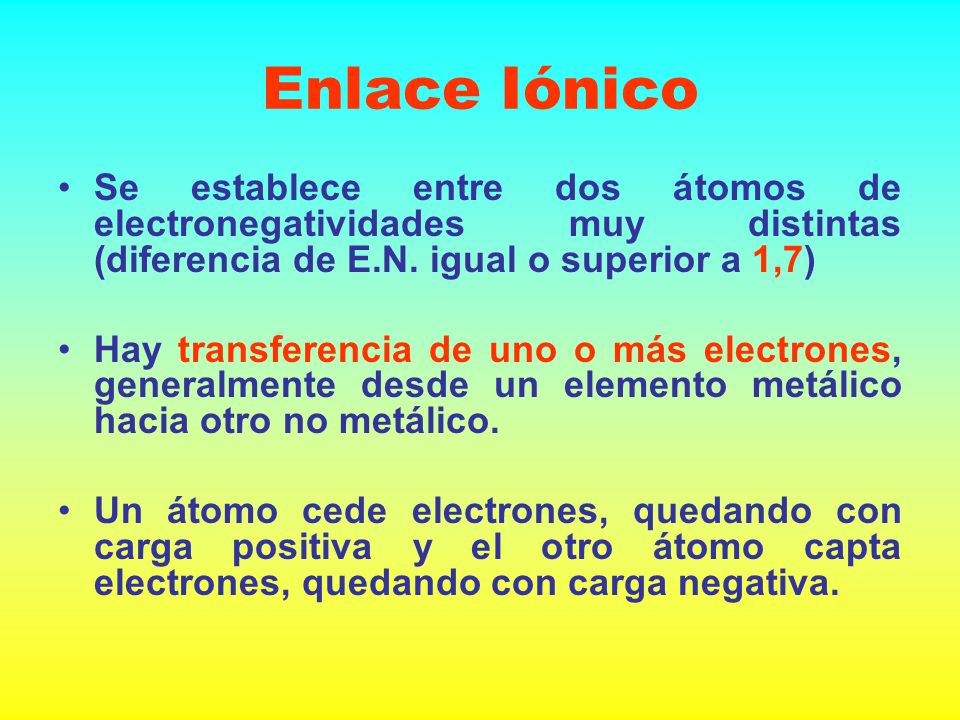 Enlace Iónico

• Se establece entre dos átomos de electronegatividades muy distintas (diferencia de E.N. igual o superior a 1,7)

• Hay transferencia de uno o más electrones, generalmente desde un elemento metálico hacia otro no metálico.

• Un átomo cede electrones, quedando con carga positiva y el otro átomo capta electrones, quedando con carga negativa.